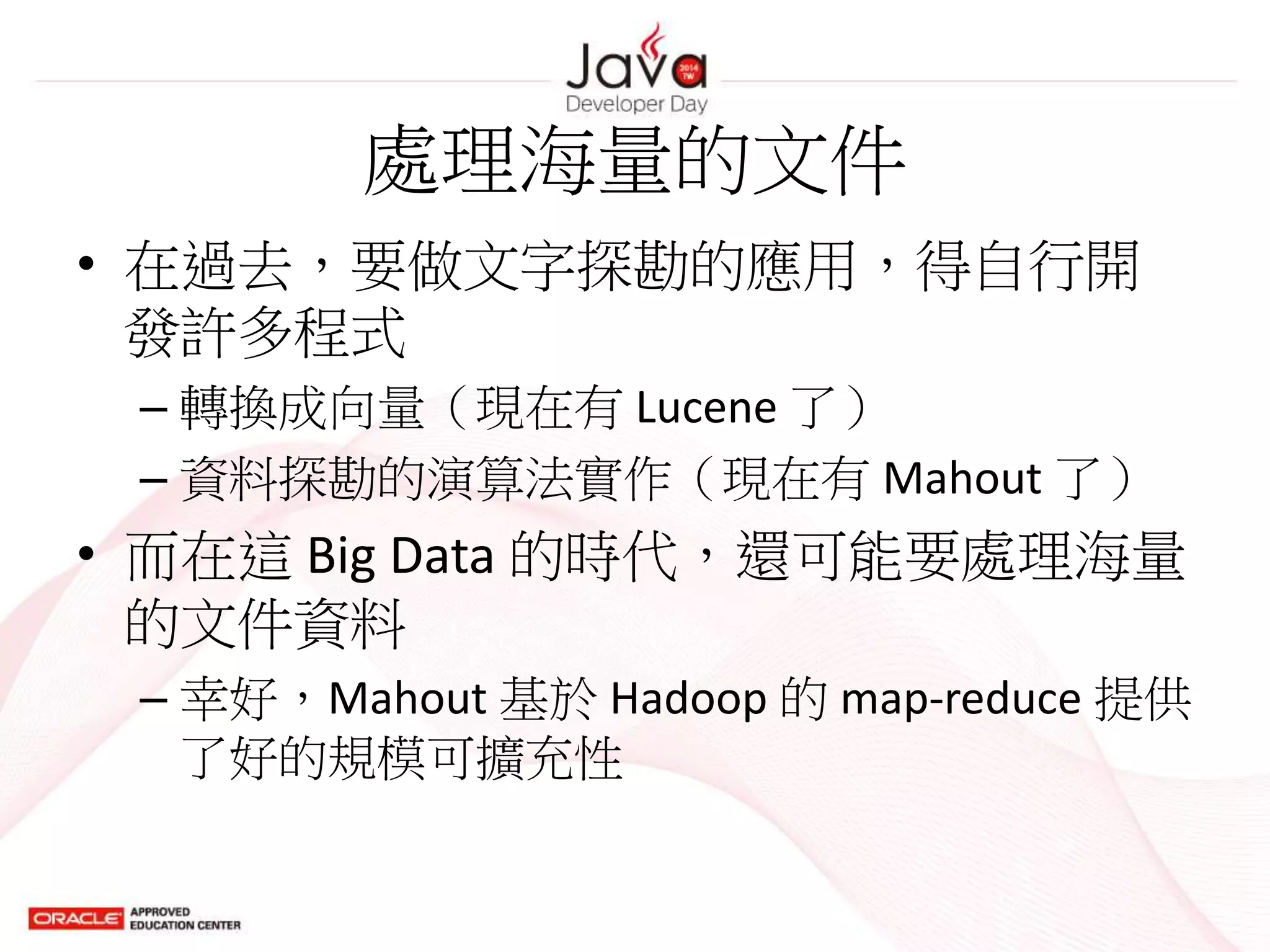 Java 2014 TW
Developer Day

處理海量的文件

• 在過去，要做文字探勘的應用，得自行開發許多程式
– 轉換成向量（現在有 Lucene 了）
– 資料探勘的演算法實作（現在有 Mahout 了）
• 而在這 Big Data 的時代，還可能要處理海量的文件資料
– 幸好，Mahout 基於 Hadoop 的 map-reduce 提供了好的規模可擴充性

ORACLE APPROVED EDUCATION CENTER